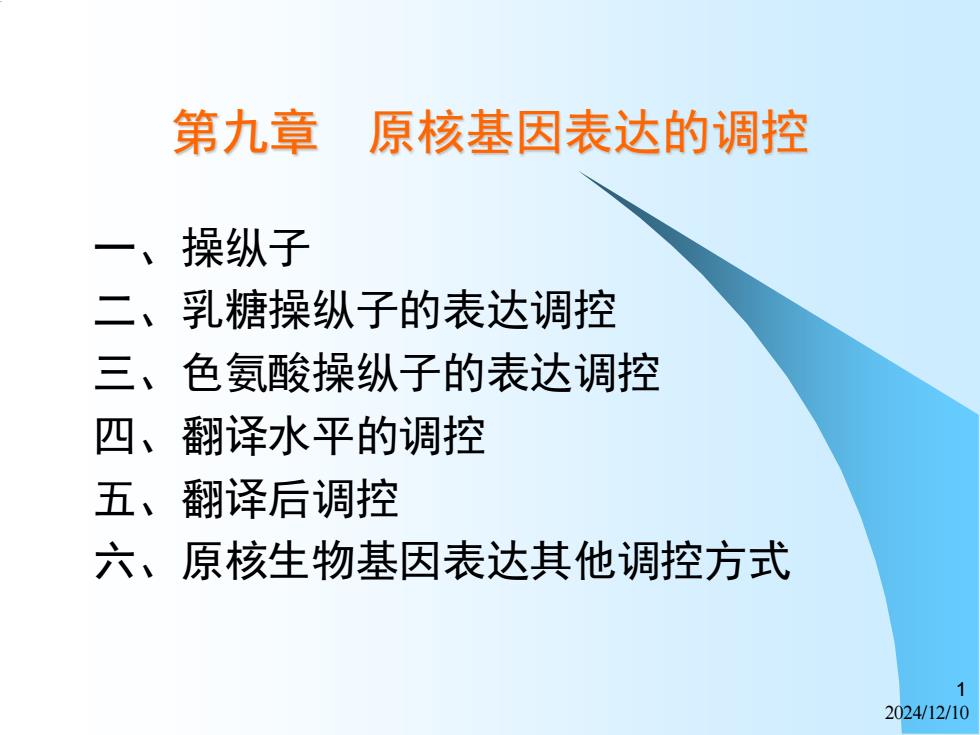 第九章　原核基因表达的调控

一、操纵子
二、乳糖操纵子的表达调控
三、色氨酸操纵子的表达调控
四、翻译水平的调控
五、翻译后调控
六、原核生物基因表达其他调控方式

1
2024/12/10